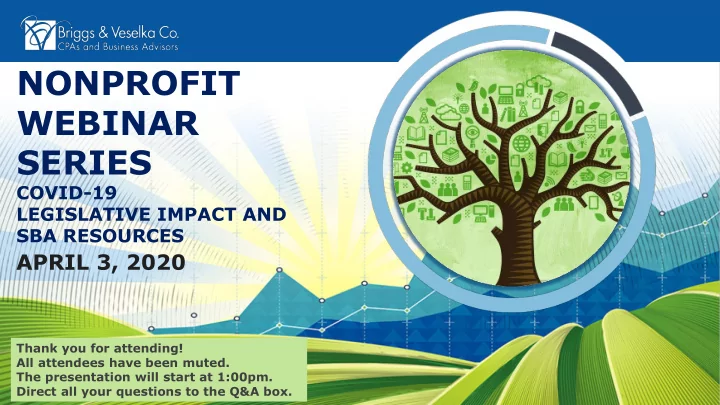 Briggs & Veselka Co.
CPAs and Business Advisors

NONPROFIT WEBINAR SERIES

COVID-19 LEGISLATIVE IMPACT AND SBA RESOURCES

APRIL 3, 2020

Thank you for attending!
All attendees have been muted.
The presentation will start at 1:00pm.
Direct all your questions to the Q&A box.